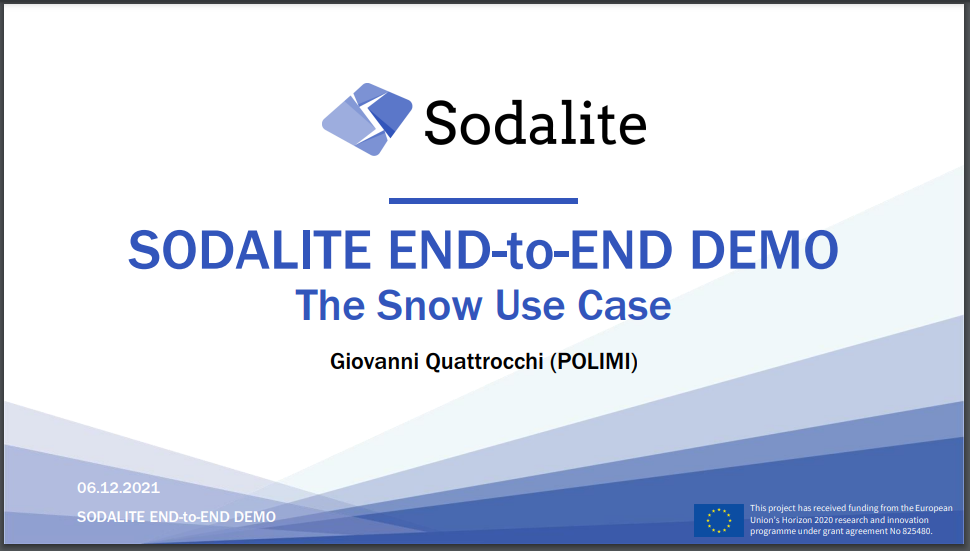 Sodalite

SODALITE END-to-END DEMO

The Snow Use Case

Giovanni Quattrocchi (POLIMI)

06.12.2021

SODALITE END-to-END DEMO

This project has received funding from the European Union's Horizon 2020 research and innovation programme under grant agreement No 825480.